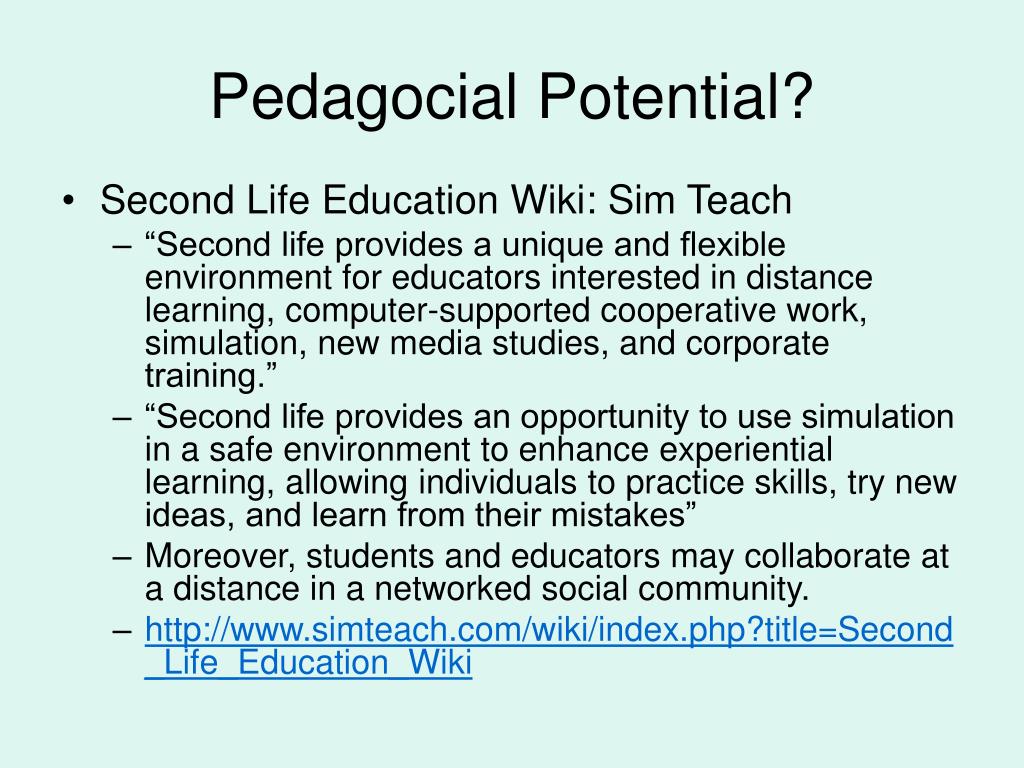 Pedagocial Potential?

• Second Life Education Wiki: Sim Teach
– “Second life provides a unique and flexible environment for educators interested in distance learning, computer-supported cooperative work, simulation, new media studies, and corporate training.”
– “Second life provides an opportunity to use simulation in a safe environment to enhance experiential learning, allowing individuals to practice skills, try new ideas, and learn from their mistakes”
– Moreover, students and educators may collaborate at a distance in a networked social community.
– http://www.simteach.com/wiki/index.php?title=Second_Life_Education_Wiki